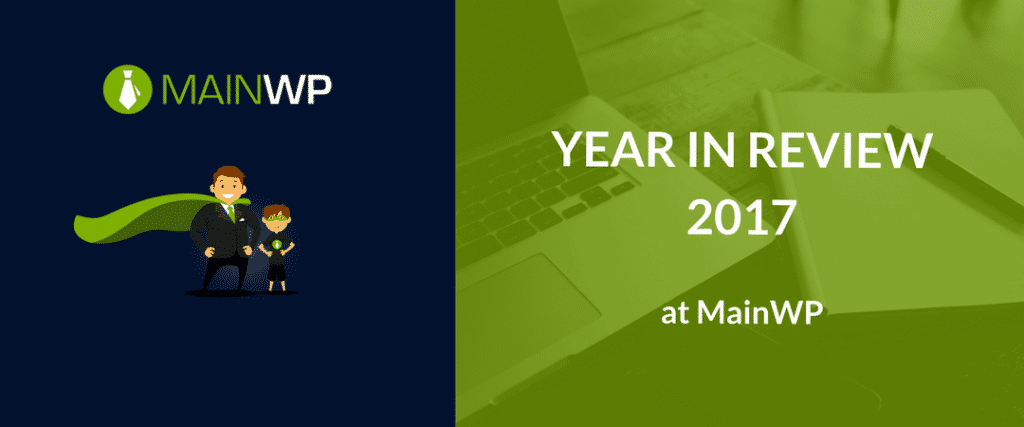 MAINWP

YEAR IN REVIEW 2017

at MainWP